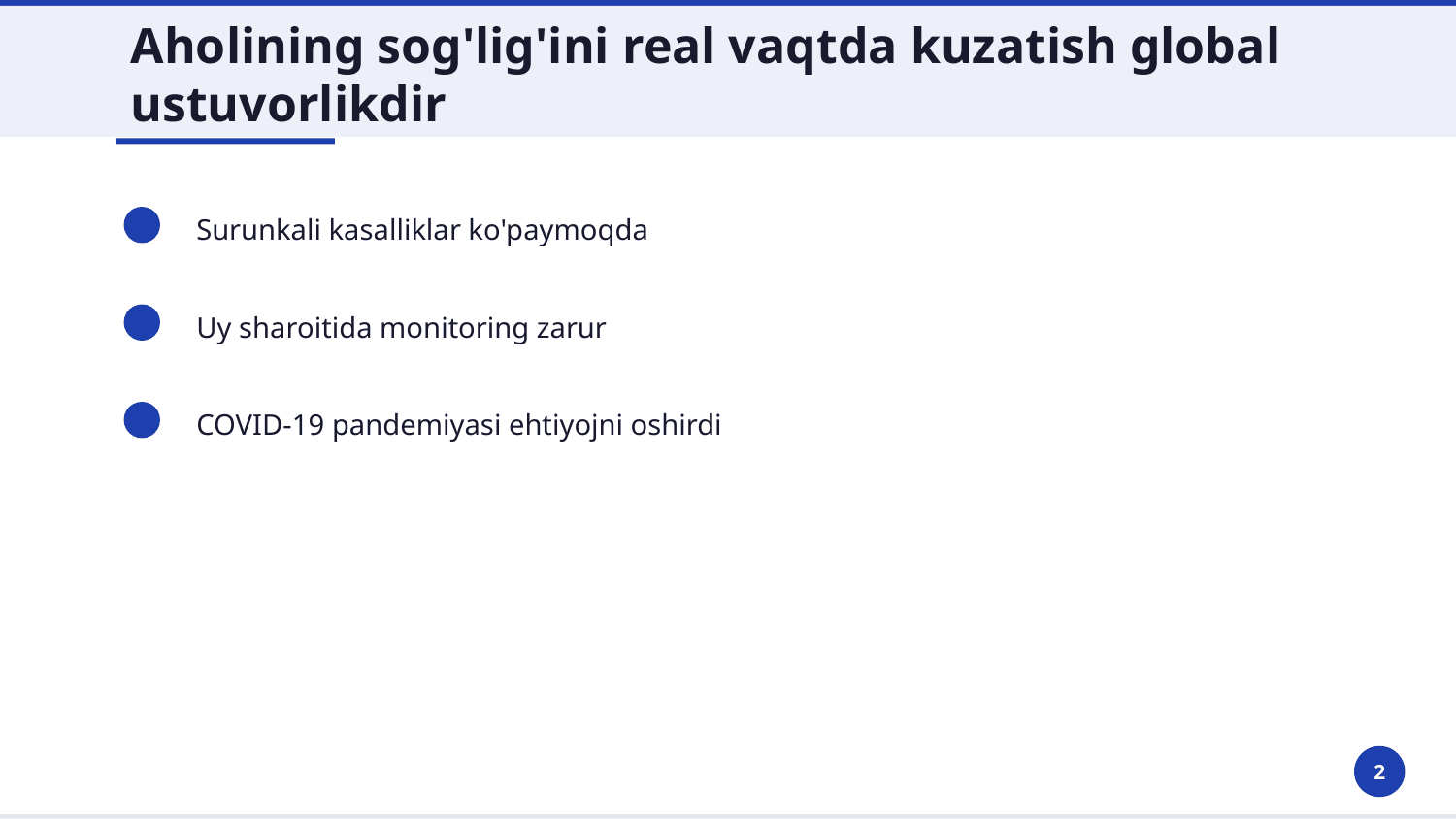 Aholining sog'lig'ini real vaqtda kuzatish global ustuvorlikdir

Surunkali kasalliklar ko'paymoqda

Uy sharoitida monitoring zarur

COVID-19 pandemiyasi ehtiyojni oshirdi

2